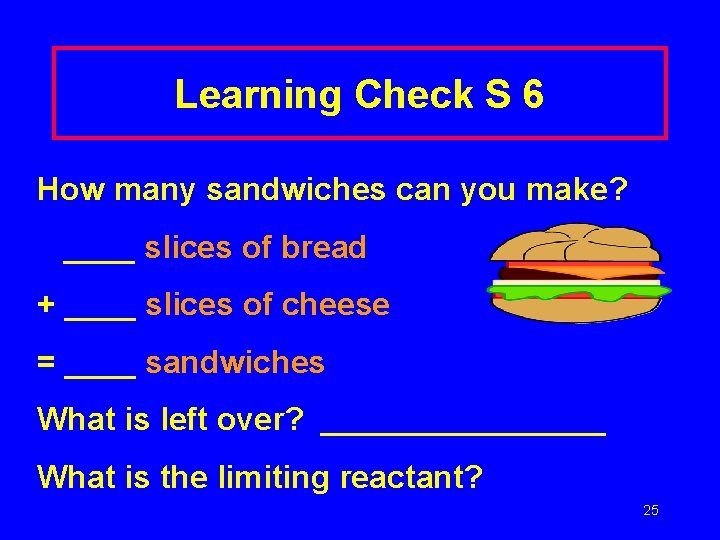 Learning Check S 6

How many sandwiches can you make?

____ slices of bread

+ ____ slices of cheese

= ____ sandwiches

What is left over? ________________

What is the limiting reactant?

25